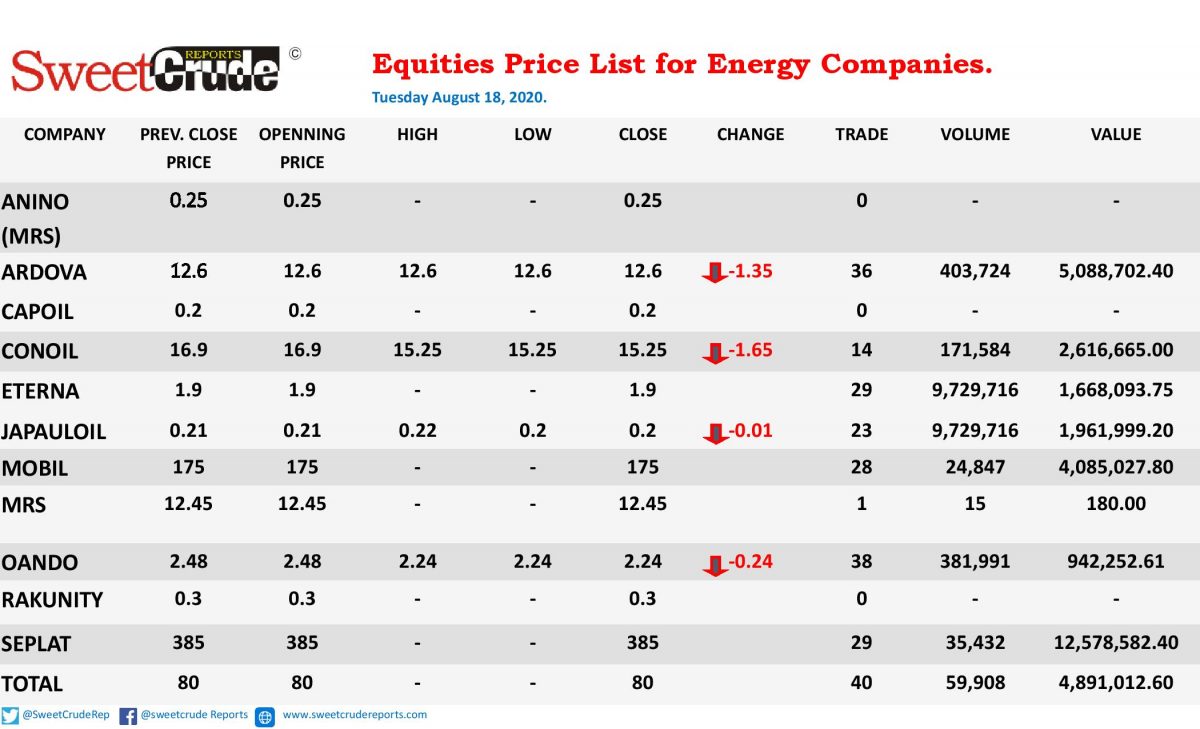 SweetCrude REPORTS ©

Equities Price List for Energy Companies.

Tuesday August 18, 2020.

| COMPANY | PREV. CLOSE PRICE | OPENNING PRICE | HIGH | LOW | CLOSE | CHANGE | TRADE | VOLUME | VALUE |
|---|---|---|---|---|---|---|---|---|---|
| ANINO (MRS) | 0.25 | 0.25 | - | - | 0.25 | | 0 | - | - |
| ARDOVA | 12.6 | 12.6 | 12.6 | 12.6 | 12.6 | -1.35 | 36 | 403,724 | 5,088,702.40 |
| CAPOIL | 0.2 | 0.2 | - | - | 0.2 | | 0 | - | - |
| CONOIL | 16.9 | 16.9 | 15.25 | 15.25 | 15.25 | -1.65 | 14 | 171,584 | 2,616,665.00 |
| ETERNA | 1.9 | 1.9 | - | - | 1.9 | | 29 | 9,729,716 | 1,668,093.75 |
| JAPAULOIL | 0.21 | 0.21 | 0.22 | 0.2 | 0.2 | -0.01 | 23 | 9,729,716 | 1,961,999.20 |
| MOBIL | 175 | 175 | - | - | 175 | | 28 | 24,847 | 4,085,027.80 |
| MRS | 12.45 | 12.45 | - | - | 12.45 | | 1 | 15 | 180.00 |
| OANDO | 2.48 | 2.48 | 2.24 | 2.24 | 2.24 | -0.24 | 38 | 381,991 | 942,252.61 |
| RAKUNITY | 0.3 | 0.3 | - | - | 0.3 | | 0 | - | - |
| SEPLAT | 385 | 385 | - | - | 385 | | 29 | 35,432 | 12,578,582.40 |
| TOTAL | 80 | 80 | - | - | 80 | | 40 | 59,908 | 4,891,012.60 |

@SweetCrudeRep @sweetcrude Reports www.sweetcrudereports.com